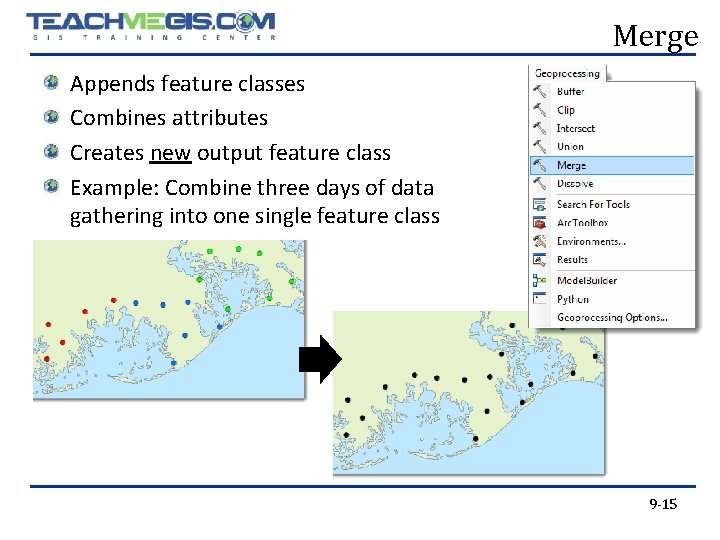 TEACHMEGIS.COM
GIS TRAINING CENTER

Merge

Appends feature classes

Combines attributes

Creates new output feature class

Example: Combine three days of data gathering into one single feature class

Geoprocessing
Buffer
Clip
Intersect
Union
Merge
Dissolve
Search For Tools
ArcToolbox
Environments...
Results
ModelBuilder
Python
Geoprocessing Options...

9-15